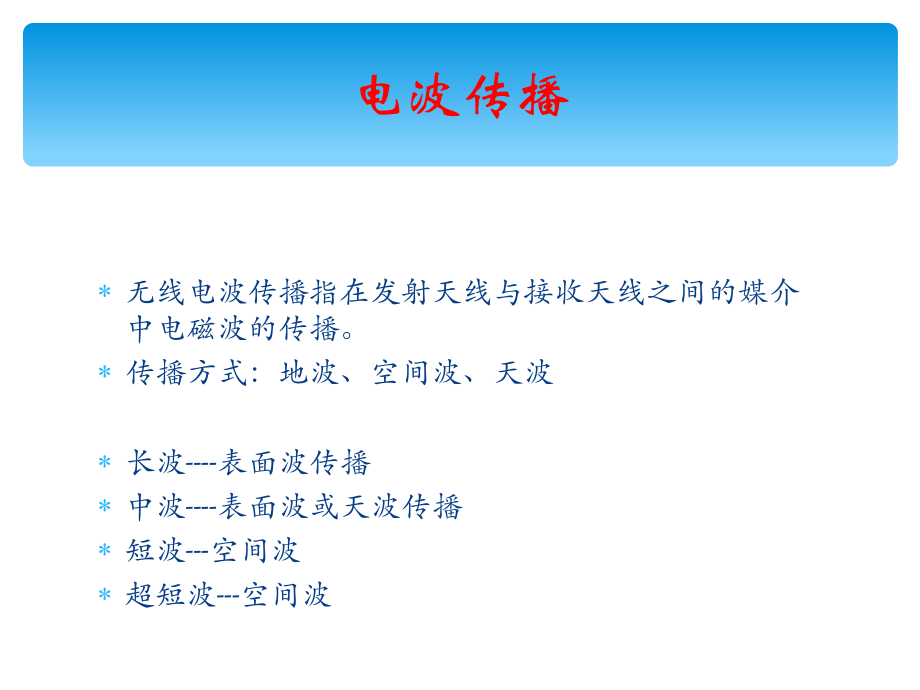 电波传播

* 无线电波传播指在发射天线与接收天线之间的媒介中电磁波的传播。
* 传播方式：地波、空间波、天波

* 长波----表面波传播
* 中波----表面波或天波传播
* 短波---空间波
* 超短波---空间波